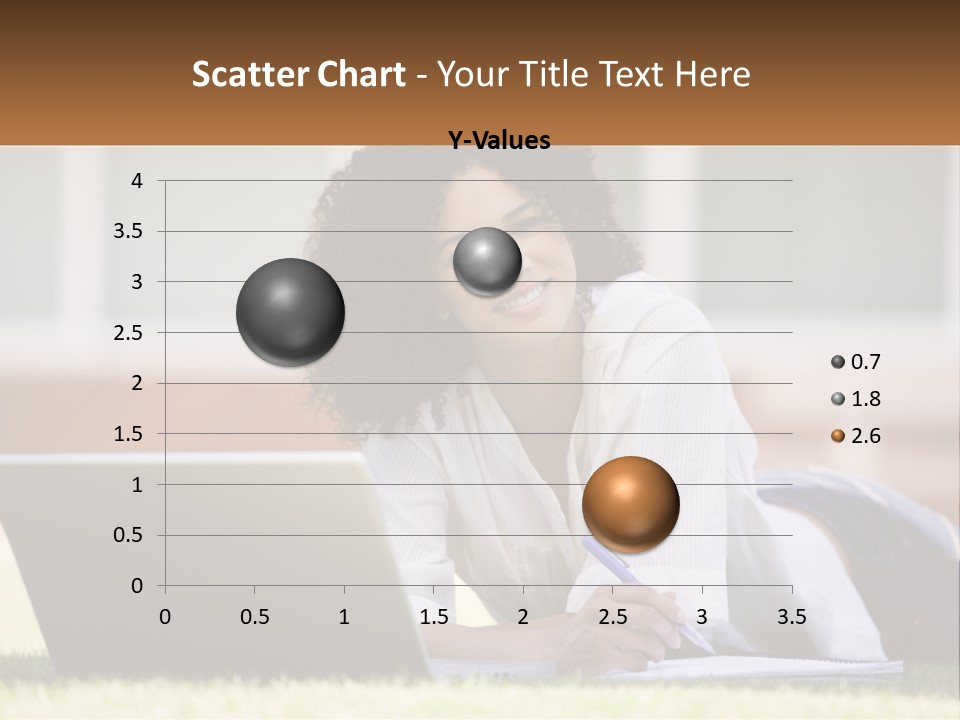 Scatter Chart - Your Title Text Here

Y-Values

4
3.5
3
2.5
2
1.5
1
0.5
0

0 0.5 1 1.5 2 2.5 3 3.5

0.7
1.8
2.6